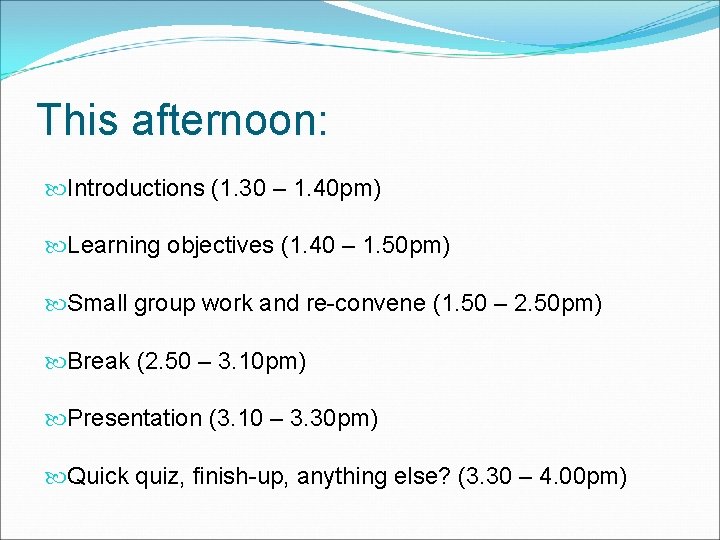 This afternoon:

Introductions (1.30 – 1.40pm)

Learning objectives (1.40 – 1.50pm)

Small group work and re-convene (1.50 – 2.50pm)

Break (2.50 – 3.10pm)

Presentation (3.10 – 3.30pm)

Quick quiz, finish-up, anything else? (3.30 – 4.00pm)